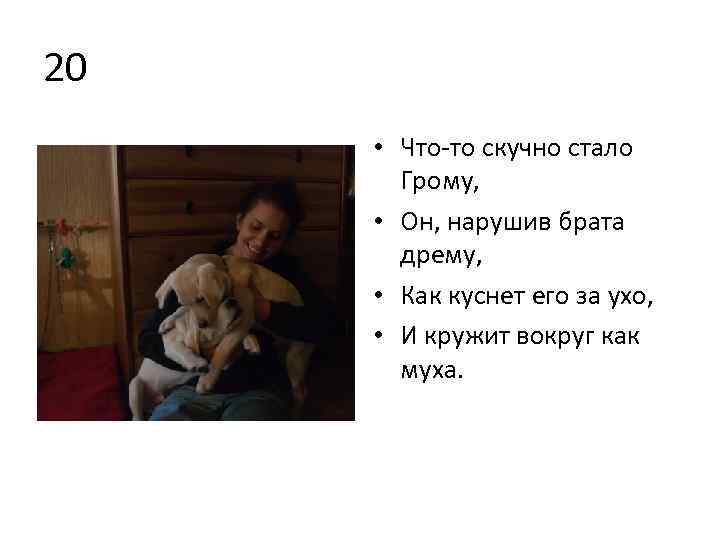 20

• Что-то скучно стало Грому,
• Он, нарушив брата дрему,
• Как куснет его за ухо,
• И кружит вокруг как муха.